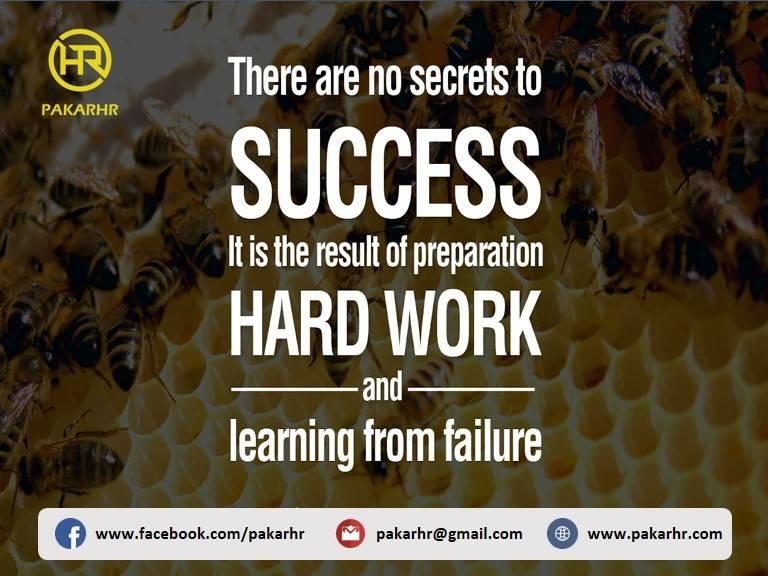 HR
PAKARHR

There are no secrets to
SUCCESS
It is the result of preparation
HARD WORK
and
learning from failure

www.facebook.com/pakarhr pakarhr@gmail.com www.pakarhr.com